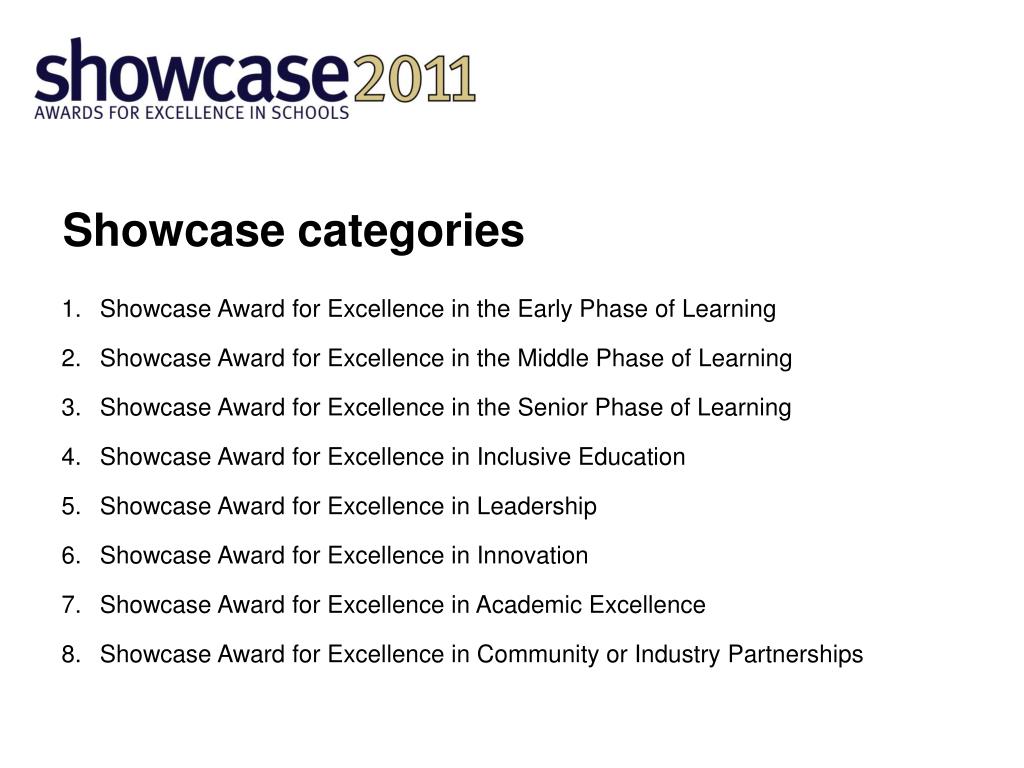 showcase2011
AWARDS FOR EXCELLENCE IN SCHOOLS

Showcase categories

1. Showcase Award for Excellence in the Early Phase of Learning
2. Showcase Award for Excellence in the Middle Phase of Learning
3. Showcase Award for Excellence in the Senior Phase of Learning
4. Showcase Award for Excellence in Inclusive Education
5. Showcase Award for Excellence in Leadership
6. Showcase Award for Excellence in Innovation
7. Showcase Award for Excellence in Academic Excellence
8. Showcase Award for Excellence in Community or Industry Partnerships